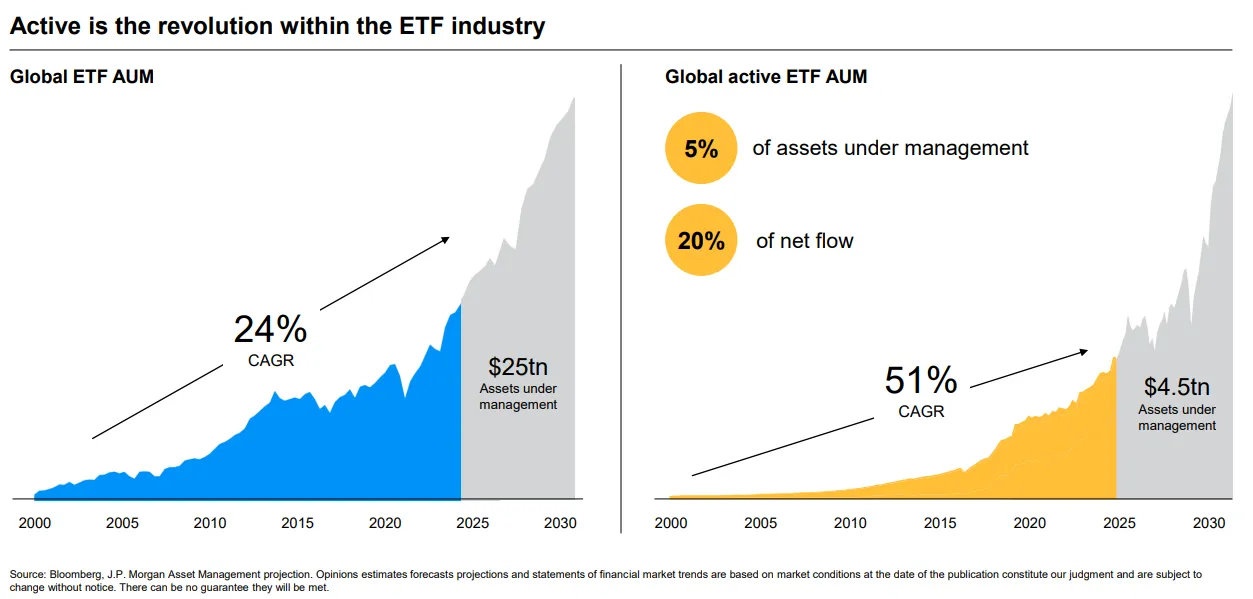 Active is the revolution within the ETF industry

Global ETF AUM

24%
CAGR

$25tn
Assets under management

2000 2005 2010 2015 2020 2025 2030

Global active ETF AUM

5% of assets under management

20% of net flow

51%
CAGR

$4.5tn
Assets under management

2000 2005 2010 2015 2020 2025 2030

Source: Bloomberg, J.P. Morgan Asset Management projection. Opinions estimates forecasts projections and statements of financial market trends are based on market conditions at the date of the publication constitute our judgment and are subject to change without notice. There can be no guarantee they will be met.